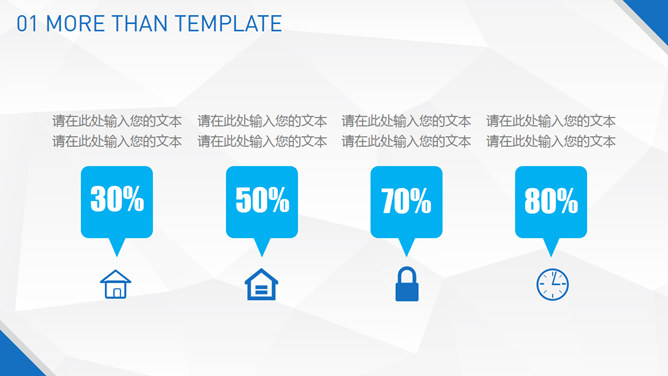 01 MORE THAN TEMPLATE

请在此处输入您的文本
请在此处输入您的文本

30%

请在此处输入您的文本
请在此处输入您的文本

50%

请在此处输入您的文本
请在此处输入您的文本

70%

请在此处输入您的文本
请在此处输入您的文本

80%